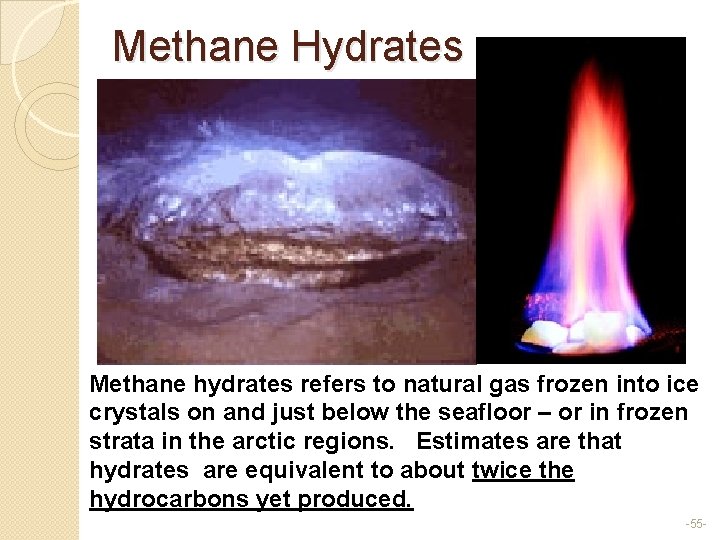 Methane Hydrates

Methane hydrates refers to natural gas frozen into ice crystals on and just below the seafloor – or in frozen strata in the arctic regions. Estimates are that hydrates are equivalent to about twice the hydrocarbons yet produced.

-55-